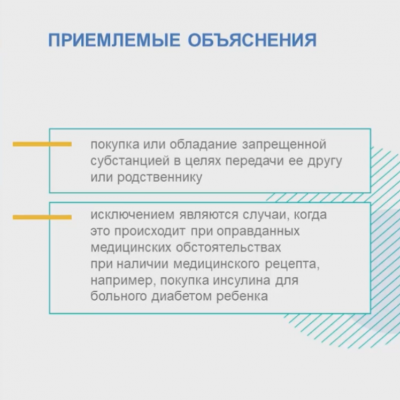 ПРИЕМЛЕМЫЕ ОБЪЯСНЕНИЯ

покупка или обладание запрещенной субстанцией в целях передачи ее другу или родственнику

исключением являются случаи, когда это происходит при оправданных медицинских обстоятельствах при наличии медицинского рецепта, например, покупка инсулина для больного диабетом ребенка